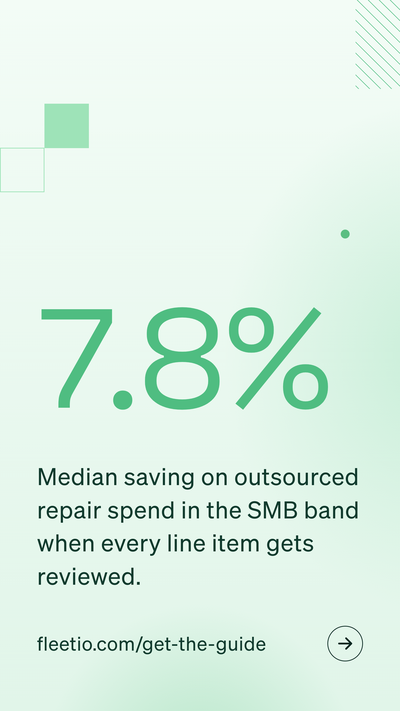 7.8%

Median saving on outsourced repair spend in the SMB band when every line item gets reviewed.

fleetio.com/get-the-guide